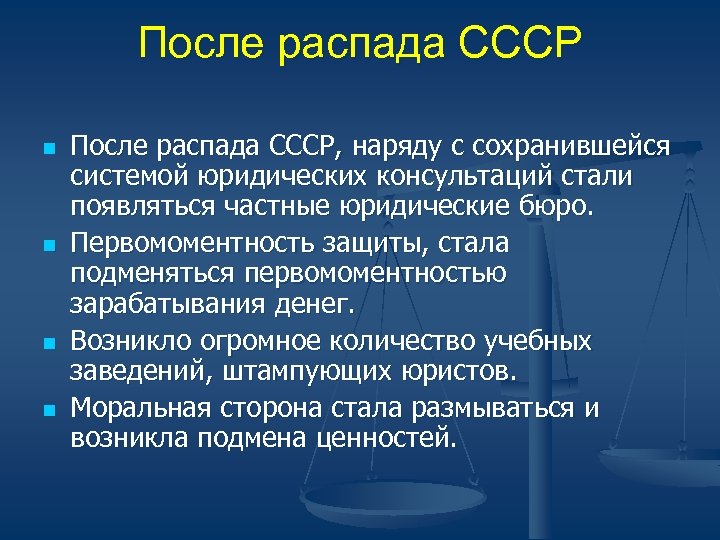 После распада СССР

После распада СССР, наряду с сохранившейся системой юридических консультаций стали появляться частные юридические бюро.

Первомоментность защиты, стала подменяться первомоментностью зарабатывания денег.

Возникло огромное количество учебных заведений, штампующих юристов.

Моральная сторона стала размываться и возникла подмена ценностей.